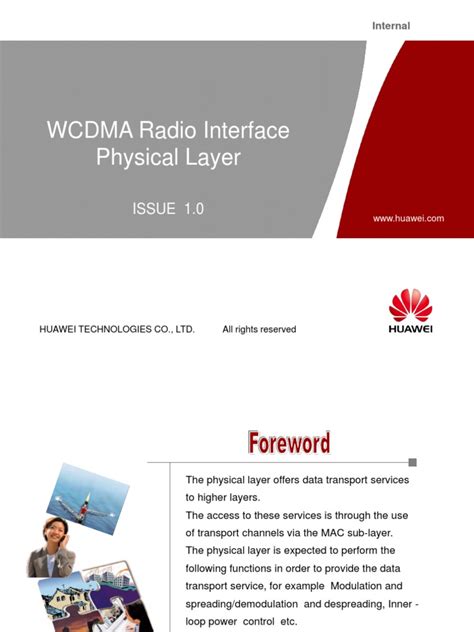 Internal

WCDMA Radio Interface Physical Layer

ISSUE 1.0

www.huawei.com

HUAWEI TECHNOLOGIES CO., LTD. All rights reserved

HUAWEI

Foreword

The physical layer offers data transport services to higher layers.
The access to these services is through the use of transport channels via the MAC sub-layer.
The physical layer is expected to perform the following functions in order to provide the data transport service, for example Modulation and spreading/demodulation and despreading, Inner - loop power control etc.